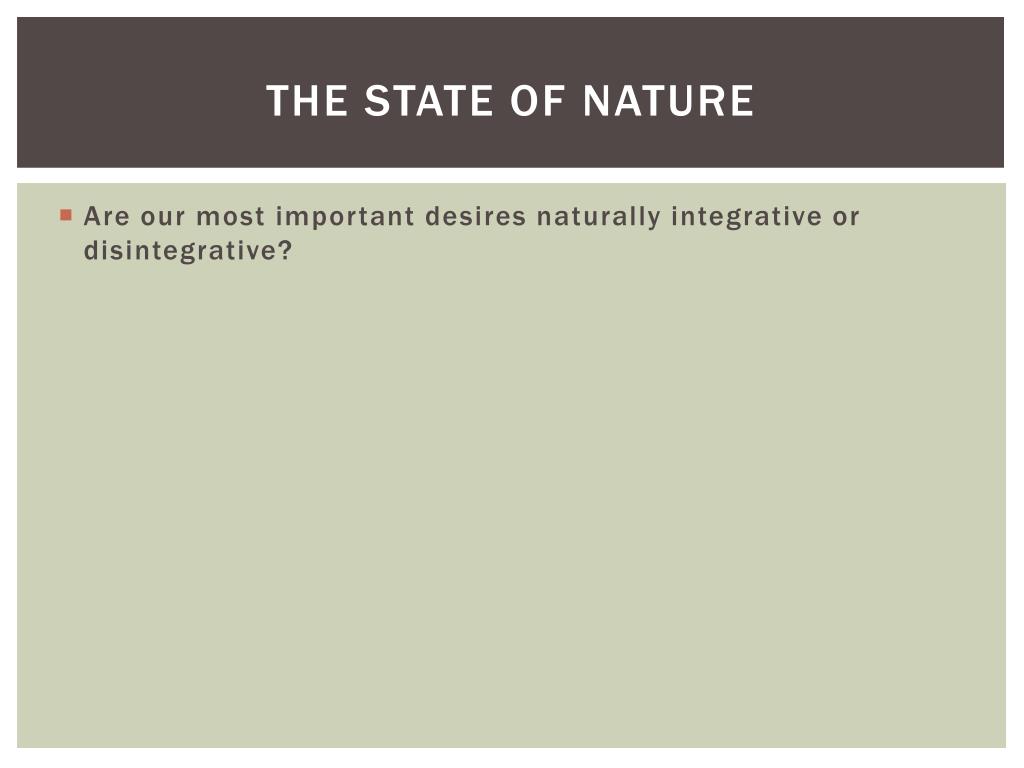 THE STATE OF NATURE

Are our most important desires naturally integrative or disintegrative?